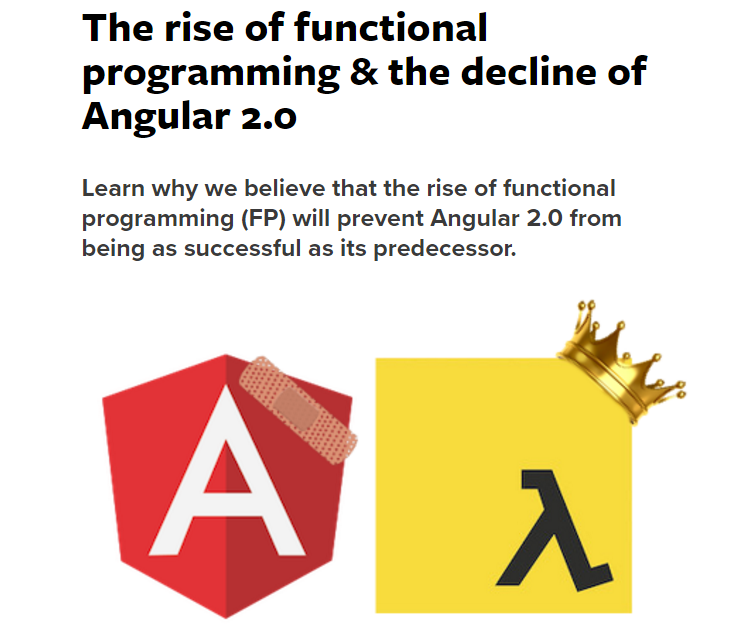 The rise of functional programming & the decline of Angular 2.0

Learn why we believe that the rise of functional programming (FP) will prevent Angular 2.0 from being as successful as its predecessor.

A

λ